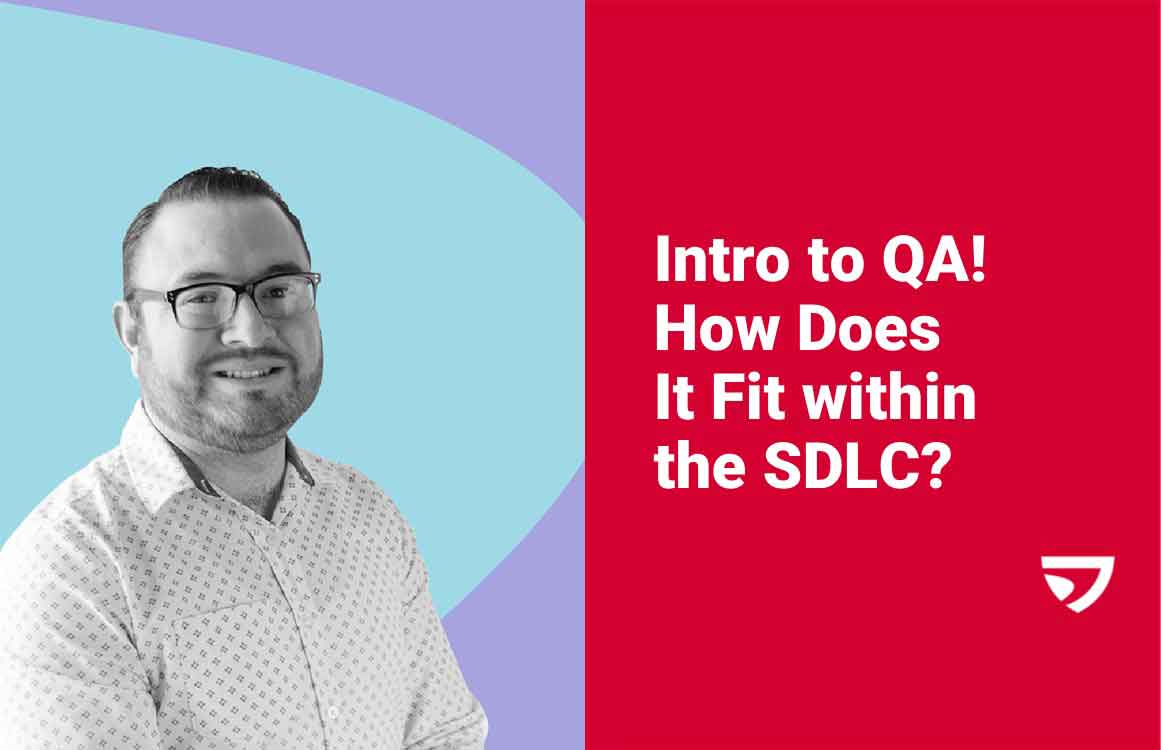 Intro to QA! How Does It Fit within the SDLC?